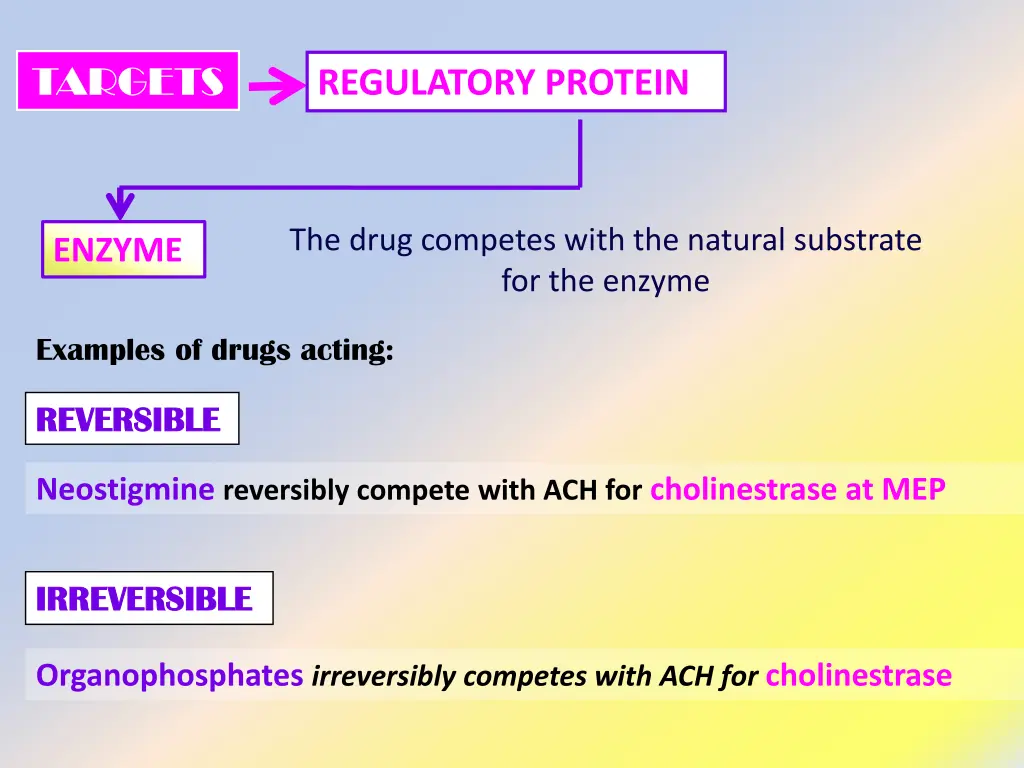 TARGETS

REGULATORY PROTEIN

ENZYME

The drug competes with the natural substrate for the enzyme

Examples of drugs acting:

REVERSIBLE

Neostigmine reversibly compete with ACH for cholinestrase at MEP

IRREVERSIBLE

Organophosphates irreversibly competes with ACH for cholinestrase